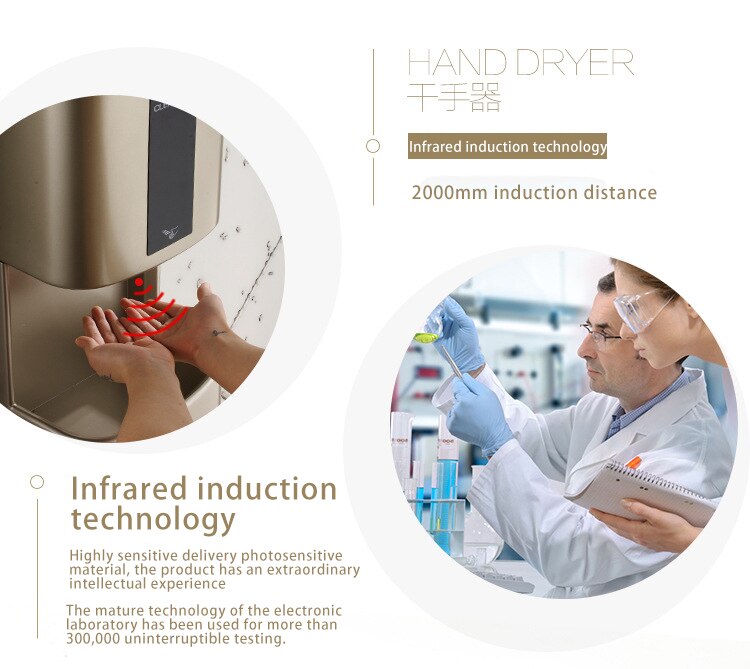 HAND DRYER
干手器

Infrared induction technology

2000mm induction distance

Infrared induction technology

Highly sensitive delivery photosensitive material, the product has an extraordinary intellectual experience

The mature technology of the electronic laboratory has been used for more than 300,000 uninterruptible testing.